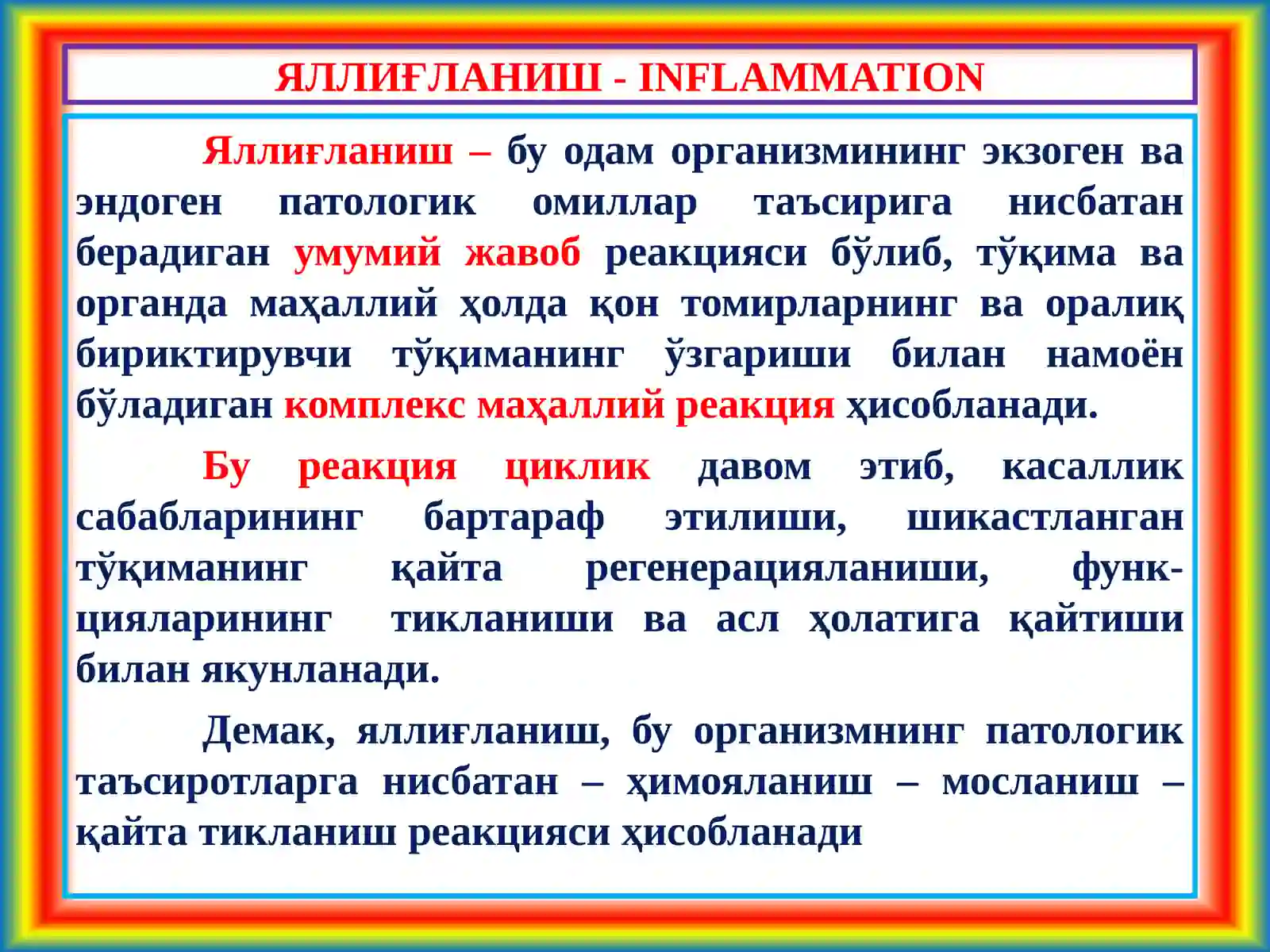 ЯЛЛИҒЛАНИШ - INFLAMMATION

Яллиғланиш – бу одам организмининг экзоген ва эндоген патологик омиллар таъсирига нисбатан берадиган умумий жавоб реакцияси бўлиб, тўқима ва органда маҳаллий ҳолда қон томирларнинг ва оралиқ бириктирувчи тўқиманинг ўзгариши билан намоён бўладиган комплекс маҳаллий реакция ҳисобланади.

Бу реакция циклик давом этиб, касаллик сабабларининг бартараф этилиши, шикастланган тўқиманинг қайта регенерацияланиши, функцияларининг тикланиши ва асл ҳолатига қайтиши билан якунланади.

Демак, яллиғланиш, бу организмнинг патологик таъсиротларга нисбатан – ҳимояланиш – мосланиш – қайта тикланиш реакцияси ҳисобланади